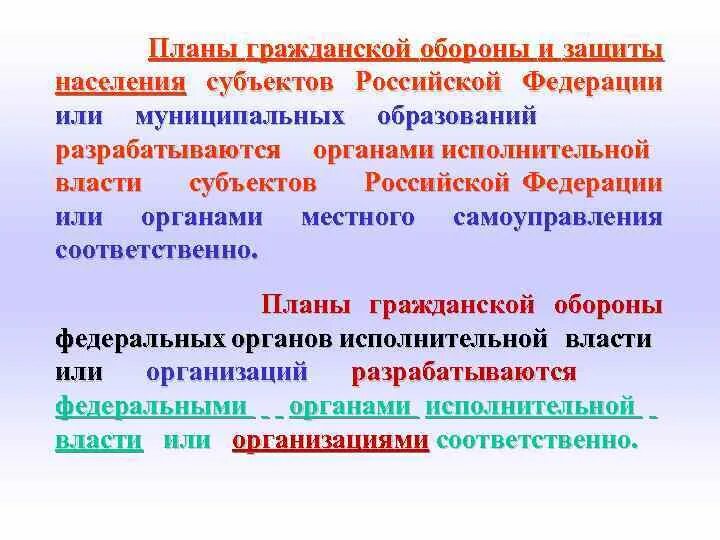 Планы гражданской обороны и защиты населения субъектов Российской Федерации или муниципальных образований разрабатываются органами исполнительной власти субъектов Российской Федерации или органами местного самоуправления соответственно.

Планы гражданской обороны федеральных органов исполнительной власти или организаций разрабатываются федеральными органами исполнительной власти или организациями соответственно.